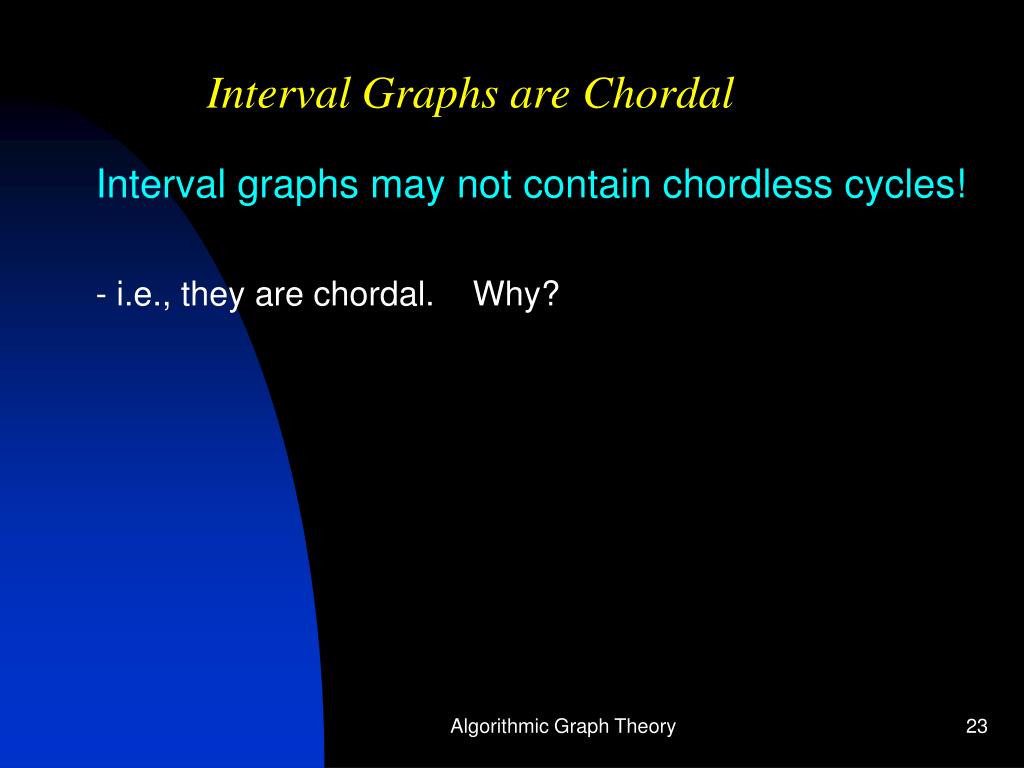 Interval Graphs are Chordal

Interval graphs may not contain chordless cycles!

- i.e., they are chordal.    Why?

Algorithmic Graph Theory

23